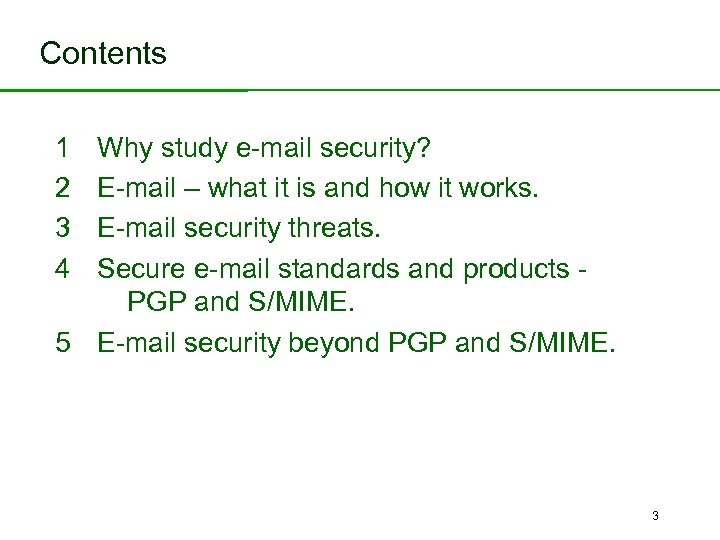 Contents

1 Why study e-mail security?
2 E-mail – what it is and how it works.
3 E-mail security threats.
4 Secure e-mail standards and products - PGP and S/MIME.
5 E-mail security beyond PGP and S/MIME.

3